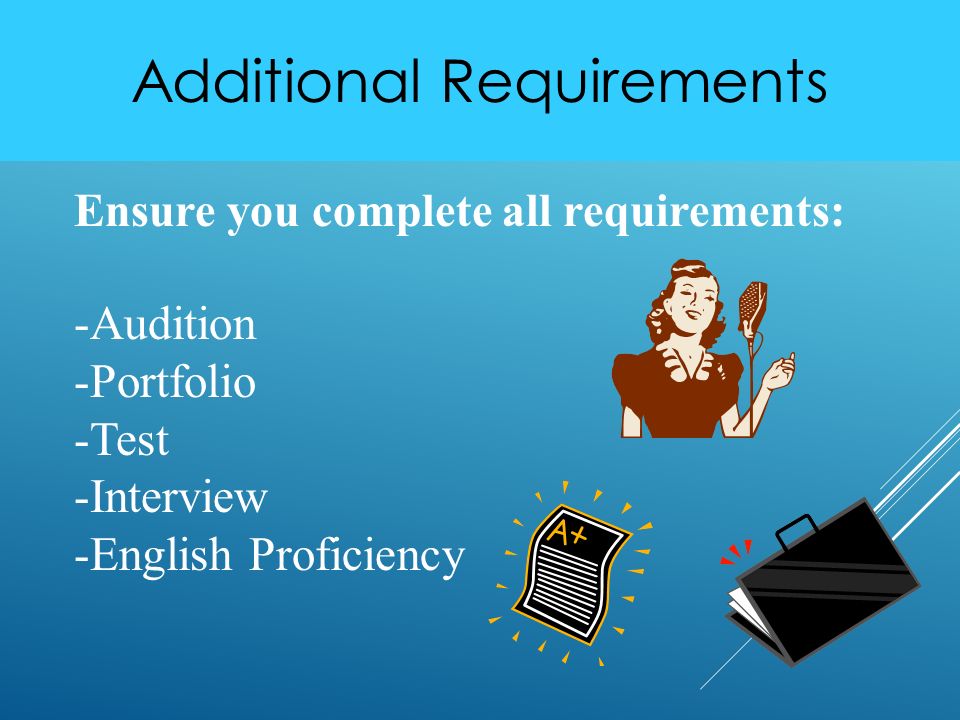 Additional Requirements

Ensure you complete all requirements:

-Audition
-Portfolio
-Test
-Interview
-English Proficiency

A+